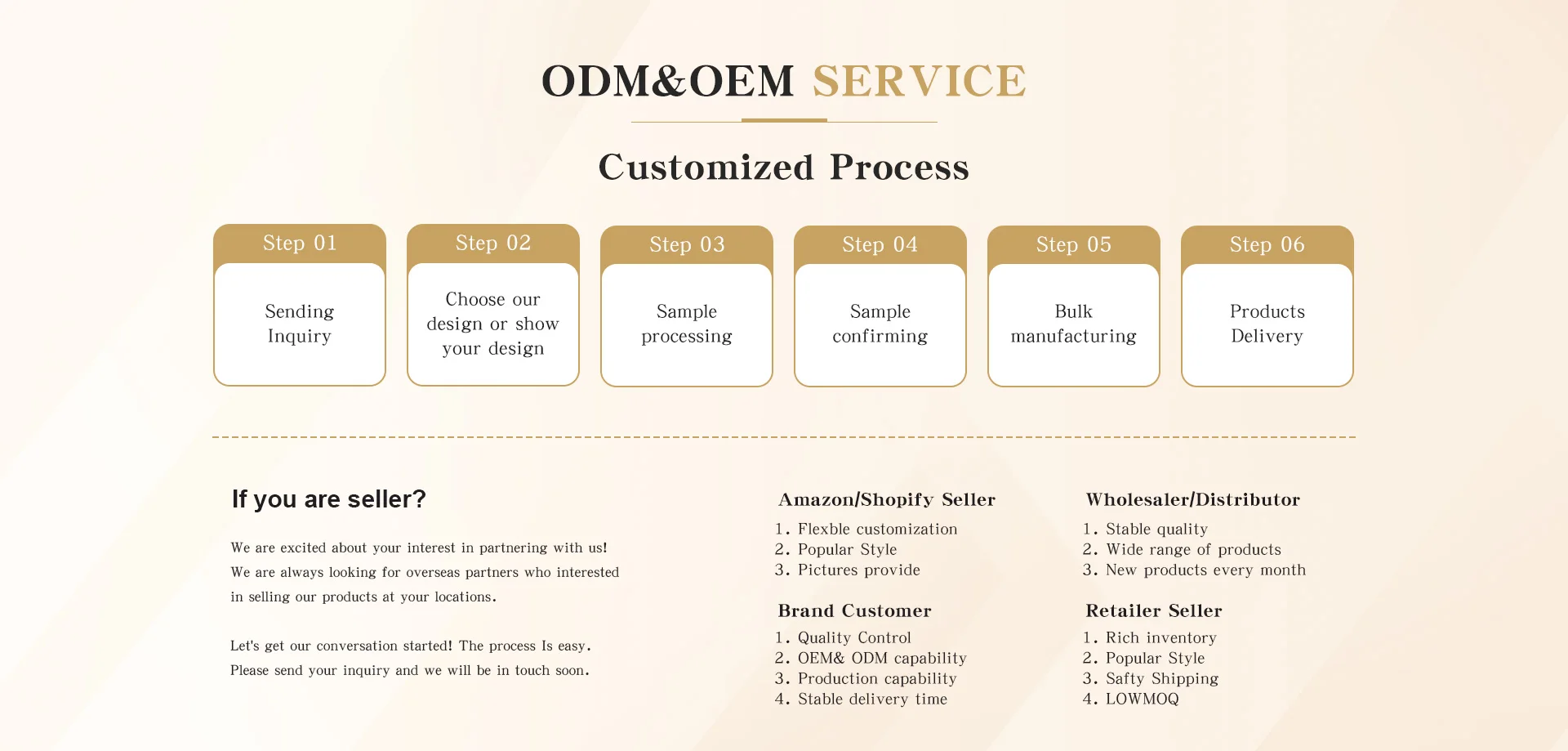 ODM&OEM SERVICE

Customized Process

Step 01
Sending Inquiry

Step 02
Choose our design or show your design

Step 03
Sample processing

Step 04
Sample confirming

Step 05
Bulk manufacturing

Step 06
Products Delivery

If you are seller?

We are excited about your interest in partnering with us! We are always looking for overseas partners who interested in selling our products at your locations.

Let's get our conversation started! The process Is easy. Please send your inquiry and we will be in touch soon.

Amazon/Shopify Seller
1. Flexble customization
2. Popular Style
3. Pictures provide

Brand Customer
1. Quality Control
2. OEM& ODM capability
3. Production capability
4. Stable delivery time

Wholesaler/Distributor
1. Stable quality
2. Wide range of products
3. New products every month

Retailer Seller
1. Rich inventory
2. Popular Style
3. Safty Shipping
4. LOWMOQ